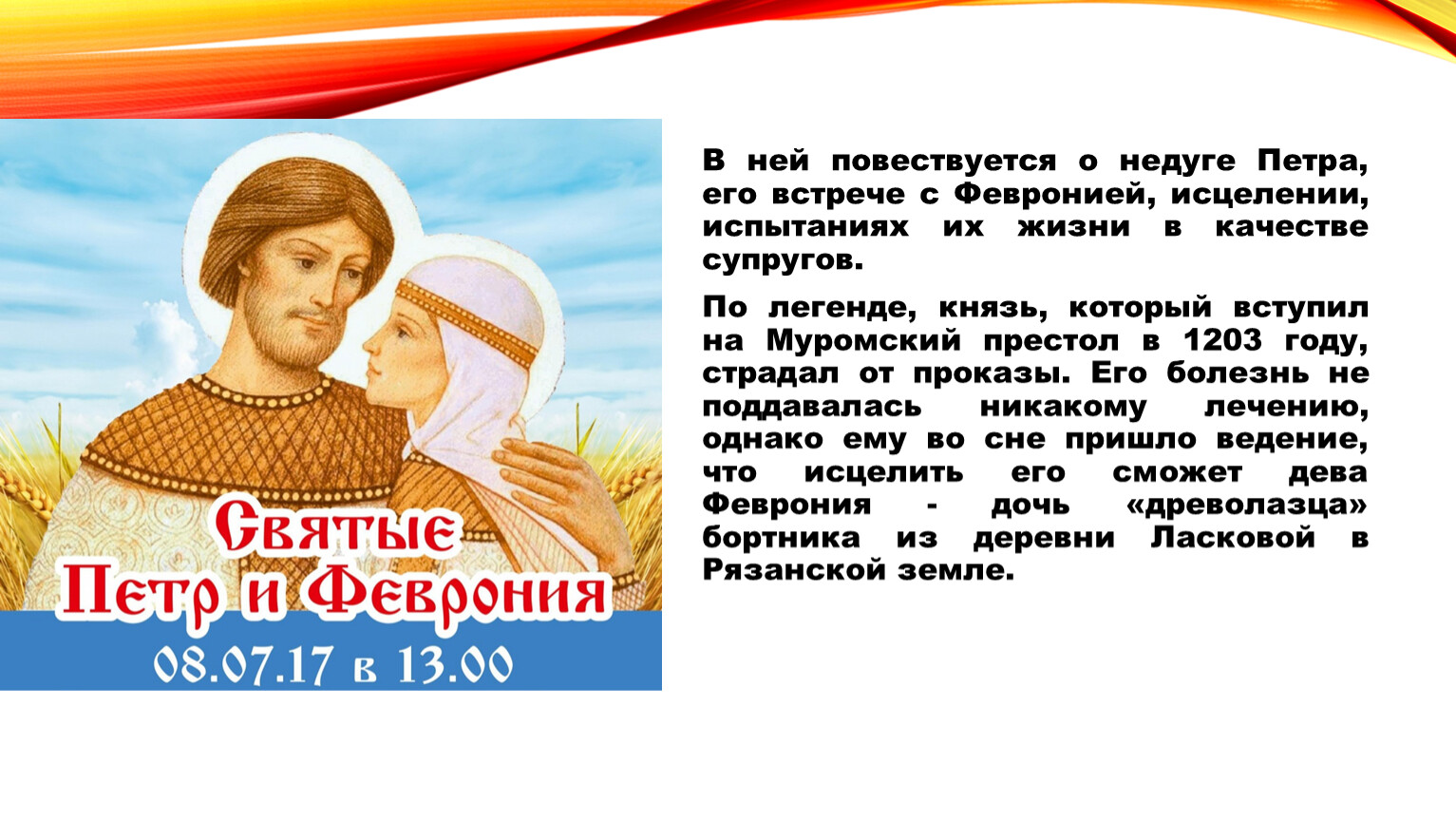 Святые
Петр и Феврония
08.07.17 в 13.00

В ней повествуется о недуге Петра, его встрече с Февронией, исцелении, испытаниях их жизни в качестве супругов.

По легенде, князь, который вступил на Муромский престол в 1203 году, страдал от проказы. Его болезнь не поддавалась никакому лечению, однако ему во сне пришло ведение, что исцелить его сможет дева Феврония - дочь «древолазца» бортника из деревни Ласковой в Рязанской земле.